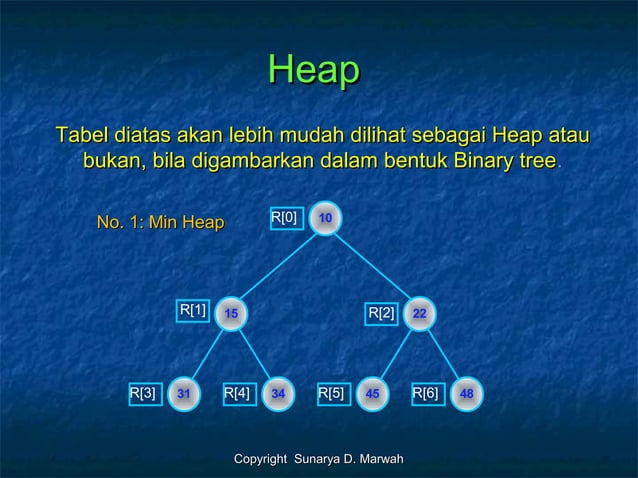 Heap

Tabel diatas akan lebih mudah dilihat sebagai Heap atau bukan, bila digambarkan dalam bentuk Binary tree.

No. 1: Min Heap

R[0] 10

R[1] 15

R[2] 22

R[3] 31

R[4] 34

R[5] 45

R[6] 48

Copyright Sunarya D. Marwah